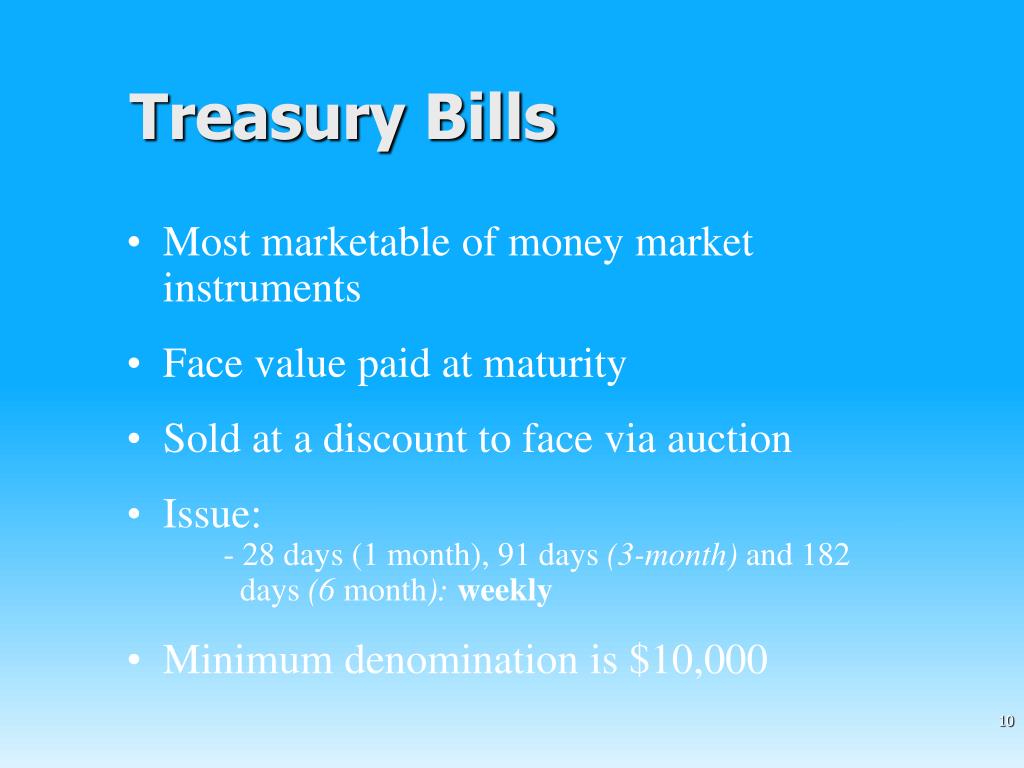 Treasury Bills

• Most marketable of money market instruments

• Face value paid at maturity

• Sold at a discount to face via auction

• Issue:
- 28 days (1 month), 91 days (3-month) and 182 days (6 month): weekly

• Minimum denomination is \$10,000

10